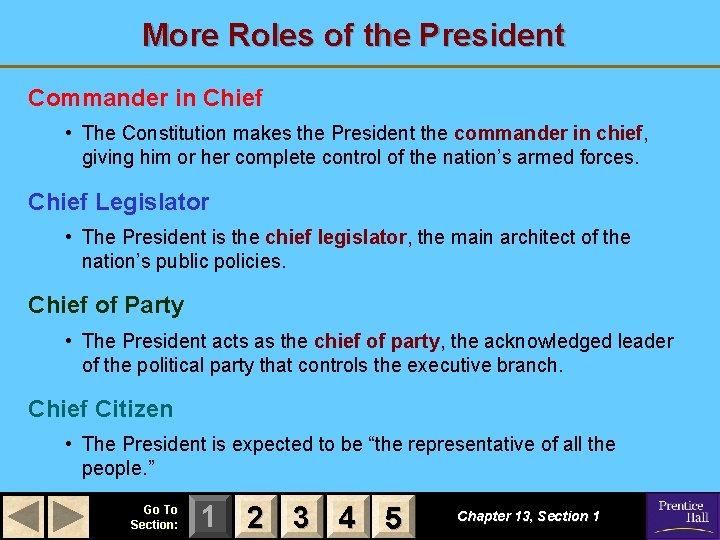 More Roles of the President

Commander in Chief

• The Constitution makes the President the commander in chief, giving him or her complete control of the nation's armed forces.

Chief Legislator

• The President is the chief legislator, the main architect of the nation's public policies.

Chief of Party

• The President acts as the chief of party, the acknowledged leader of the political party that controls the executive branch.

Chief Citizen

• The President is expected to be "the representative of all the people."

Go To Section: 1 2 3 4 5

Chapter 13, Section 1

Prentice Hall